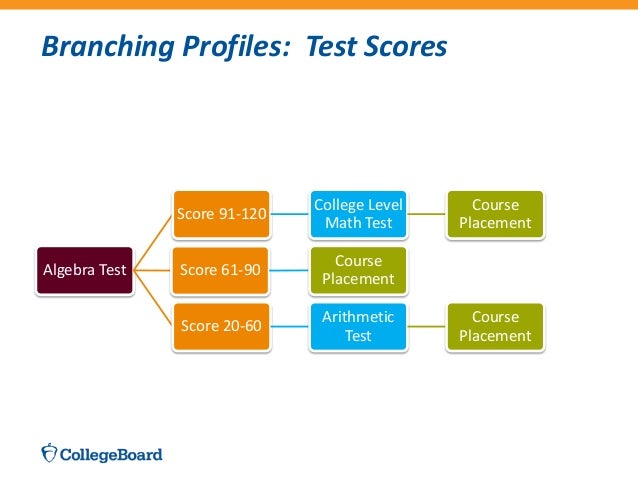 Branching Profiles: Test Scores

Algebra Test

Score 91-120

College Level Math Test

Course Placement

Score 61-90

Course Placement

Score 20-60

Arithmetic Test

Course Placement

CollegeBoard